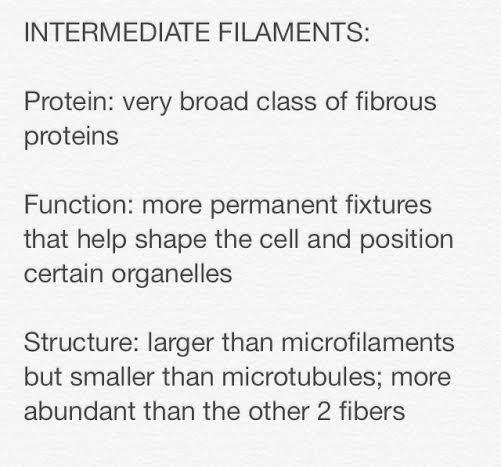 INTERMEDIATE FILAMENTS:

Protein: very broad class of fibrous proteins

Function: more permanent fixtures that help shape the cell and position certain organelles

Structure: larger than microfilaments but smaller than microtubules; more abundant than the other 2 fibers